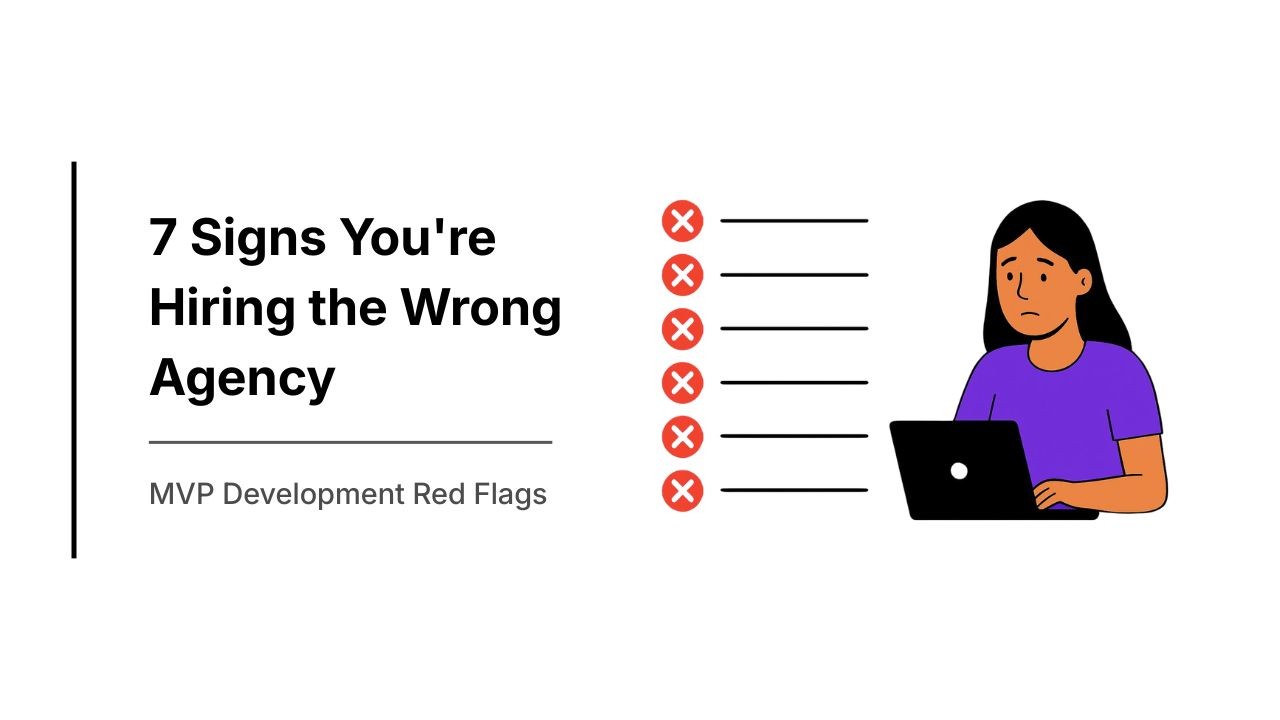 7 Signs You're Hiring the Wrong Agency

MVP Development Red Flags